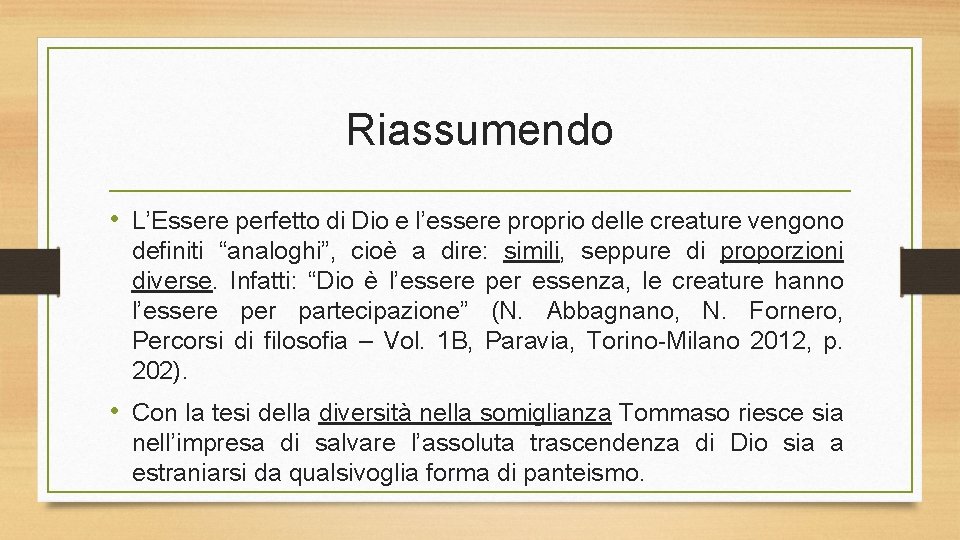 Riassumendo

• L’Essere perfetto di Dio e l’essere proprio delle creature vengono definiti “analoghi”, cioè a dire: simili, seppure di proporzioni diverse. Infatti: “Dio è l’essere per essenza, le creature hanno l’essere per partecipazione” (N. Abbagnano, N. Fornero, Percorsi di filosofia – Vol. 1B, Paravia, Torino-Milano 2012, p. 202).

• Con la tesi della diversità nella somiglianza Tommaso riesce sia nell’impresa di salvare l’assoluta trascendenza di Dio sia a estraniarsi da qualsivoglia forma di panteismo.